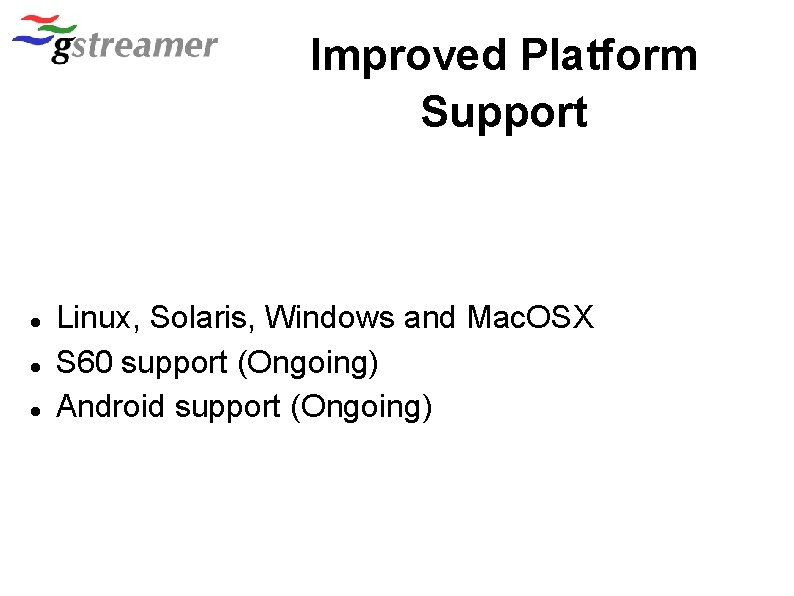 gstreamer

Improved Platform Support

- Linux, Solaris, Windows and MacOSX
- S60 support (Ongoing)
- Android support (Ongoing)